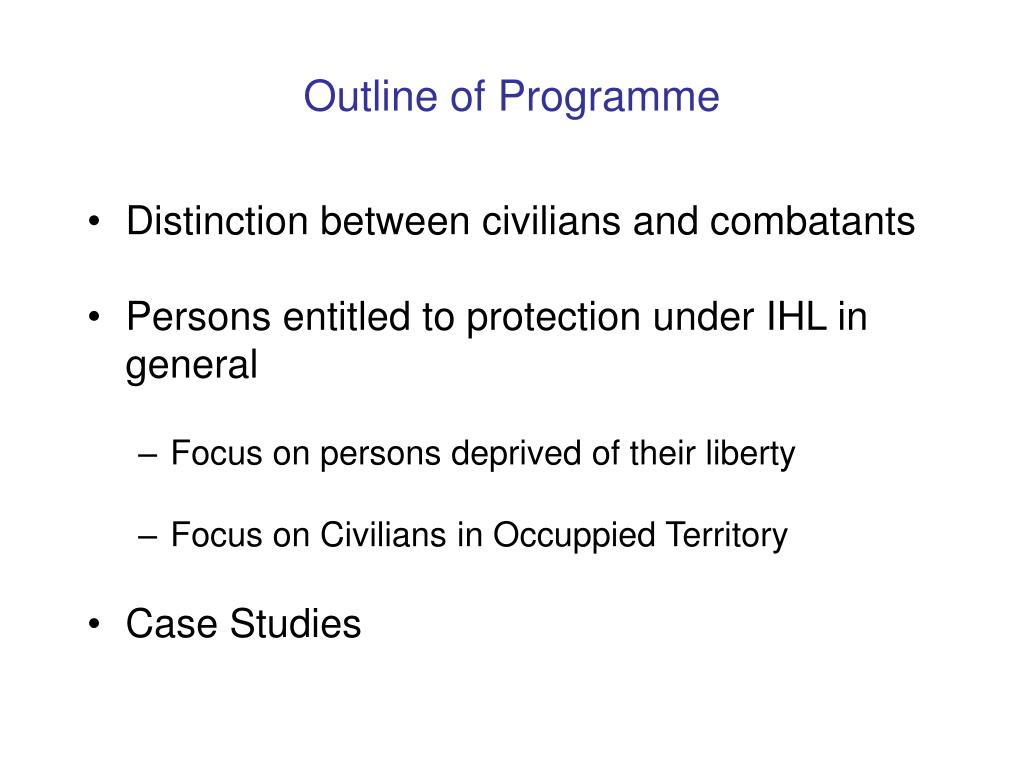 Outline of Programme

• Distinction between civilians and combatants

• Persons entitled to protection under IHL in general

– Focus on persons deprived of their liberty

– Focus on Civilians in Occuppied Territory

• Case Studies